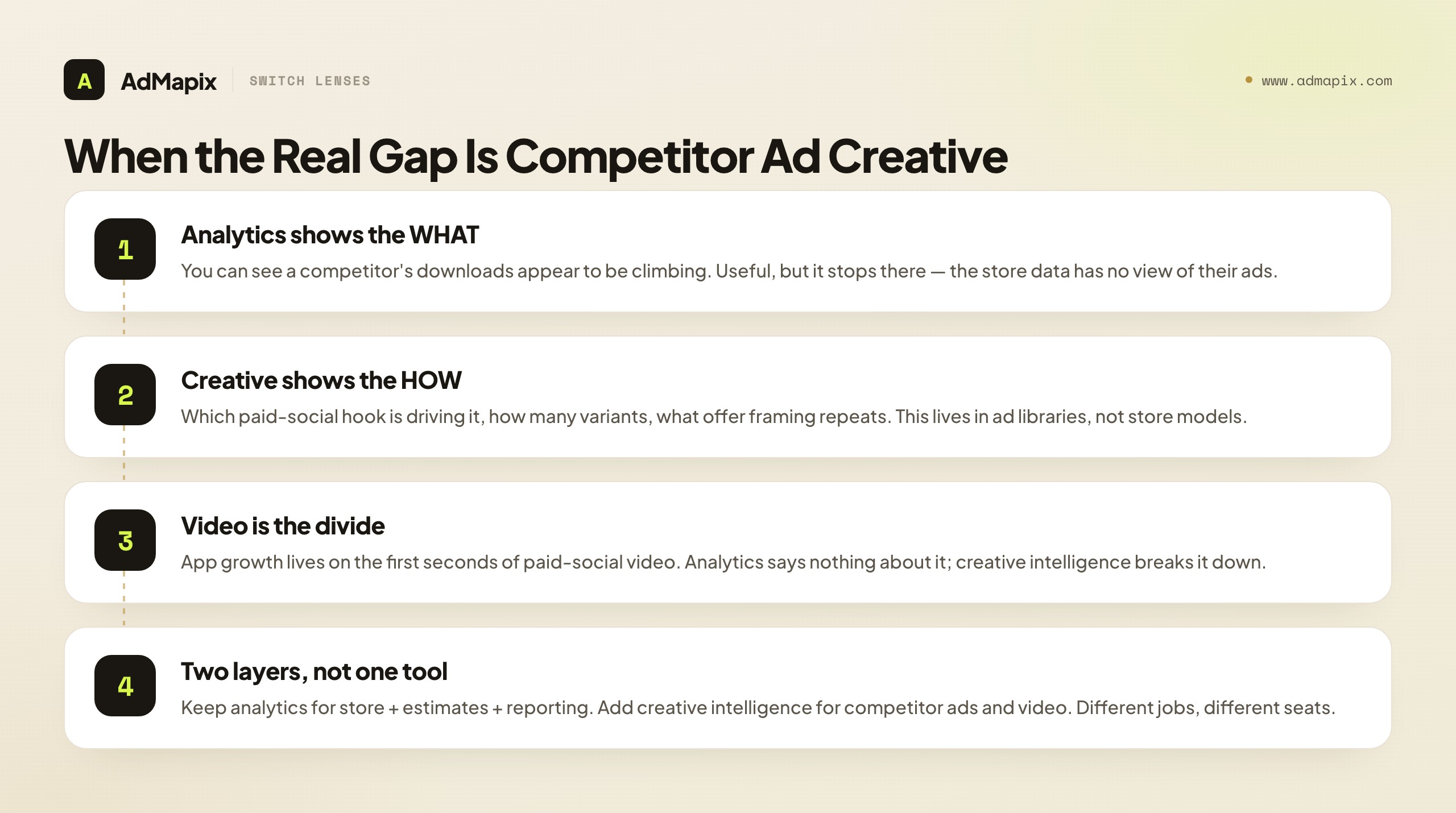 A AdMapix SWITCH LENSES

www.admapix.com

When the Real Gap Is Competitor Ad Creative

1
Analytics shows the WHAT
You can see a competitor's downloads appear to be climbing. Useful, but it stops there — the store data has no view of their ads.

2
Creative shows the HOW
Which paid-social hook is driving it, how many variants, what offer framing repeats. This lives in ad libraries, not store models.

3
Video is the divide
App growth lives on the first seconds of paid-social video. Analytics says nothing about it; creative intelligence breaks it down.

4
Two layers, not one tool
Keep analytics for store + estimates + reporting. Add creative intelligence for competitor ads and video. Different jobs, different seats.